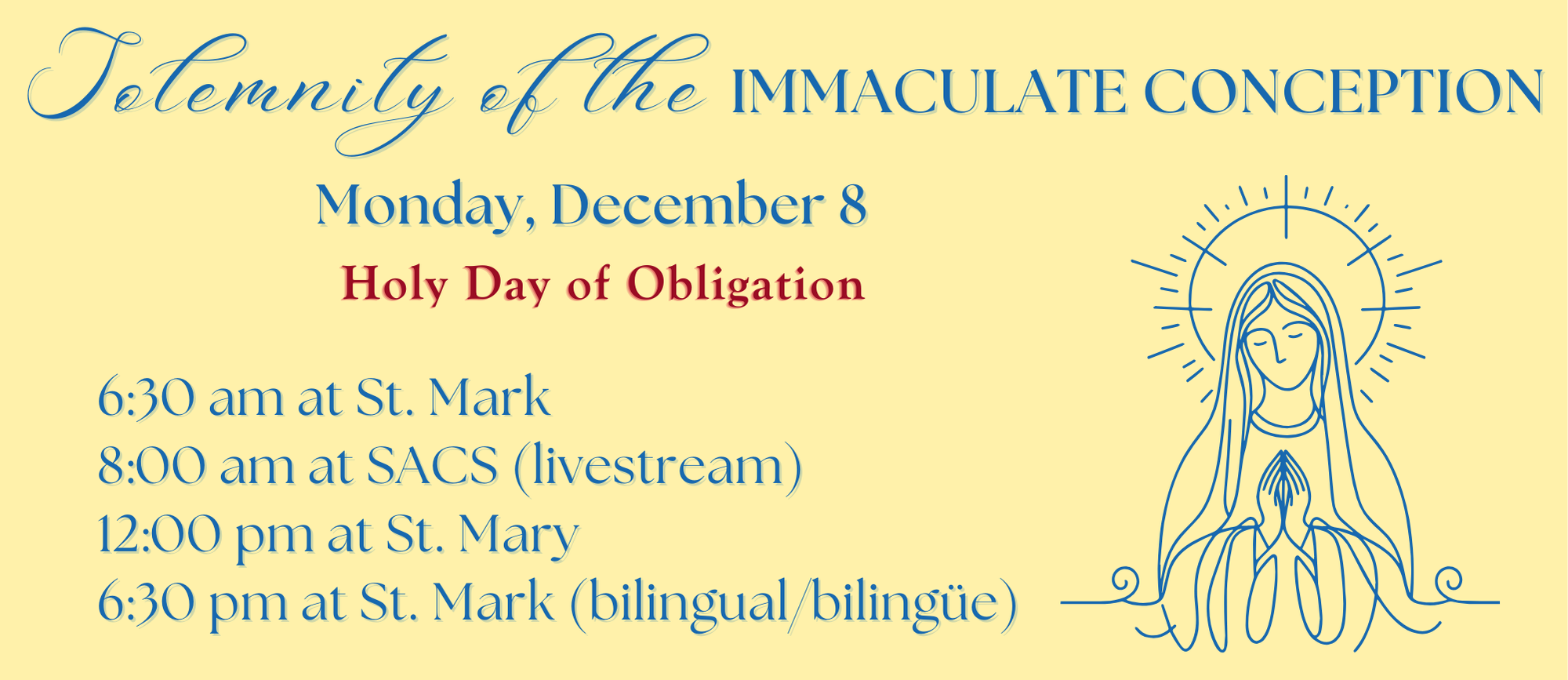 Solemnity of the IMMACULATE CONCEPTION

Monday, December 8

Holy Day of Obligation

6:30 am at St. Mark
8:00 am at SACS (livestream)
12:00 pm at St. Mary
6:30 pm at St. Mark (bilingual/bilingüe)